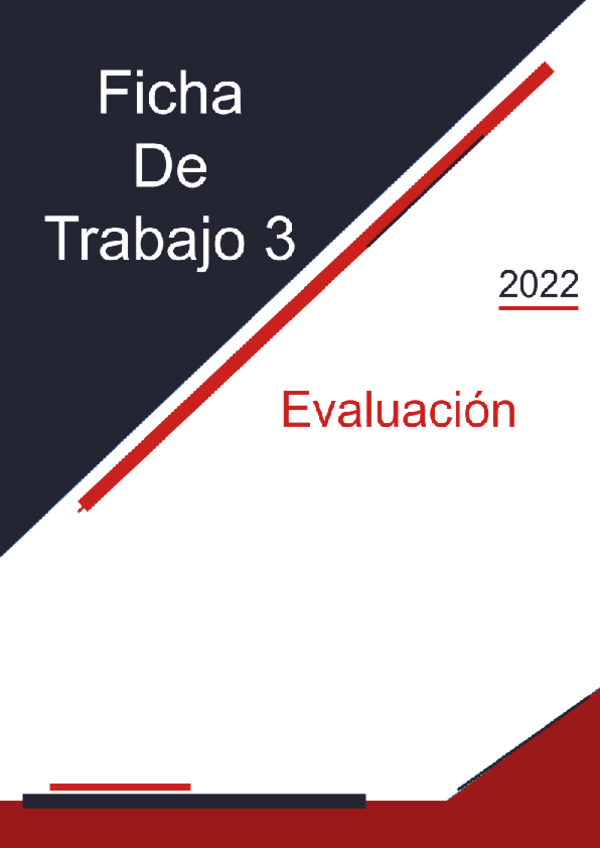 Ficha
De
Trabajo 3

2022

Evaluación